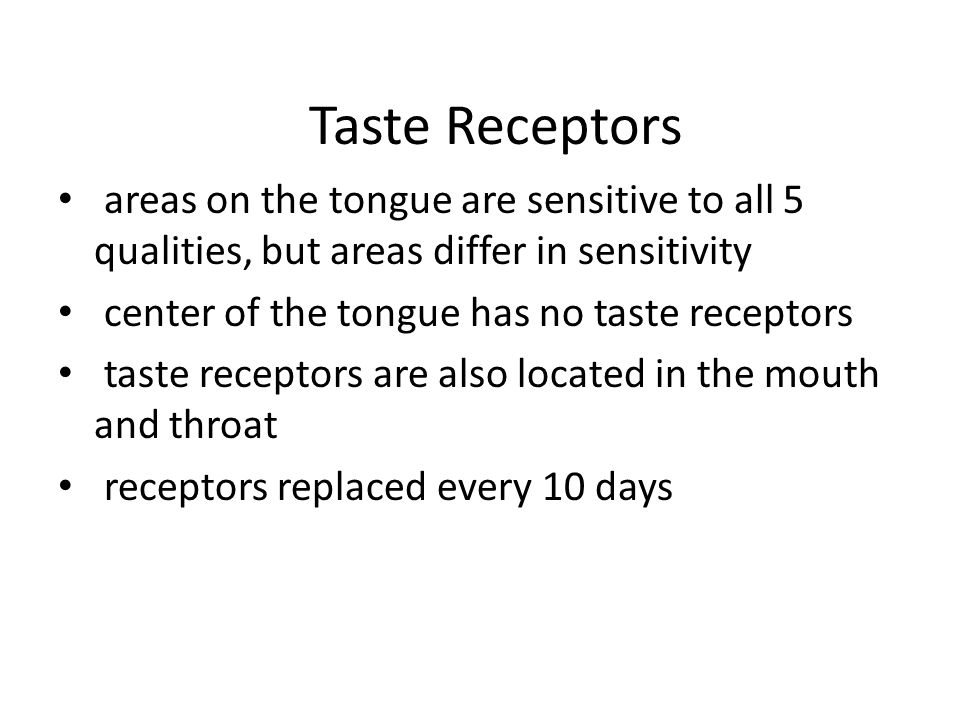 Taste Receptors

• areas on the tongue are sensitive to all 5 qualities, but areas differ in sensitivity
• center of the tongue has no taste receptors
• taste receptors are also located in the mouth and throat
• receptors replaced every 10 days